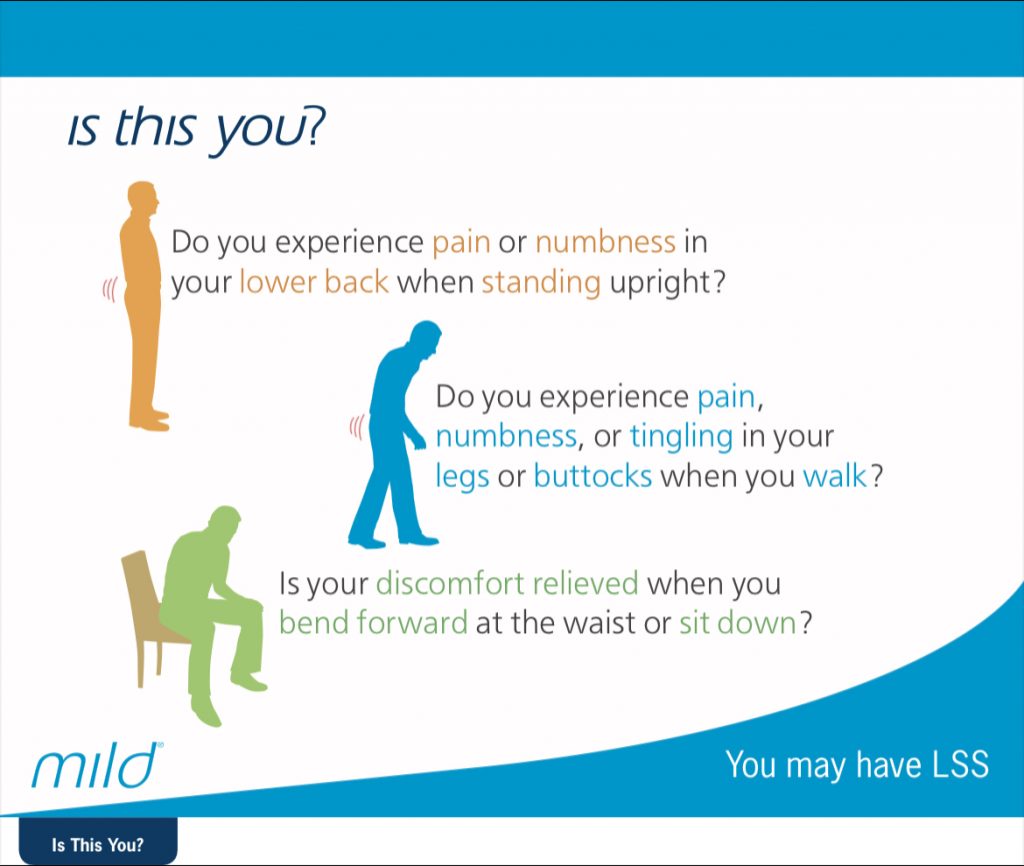 Is this you?

Do you experience pain or numbness in your lower back when standing upright?

Do you experience pain, numbness, or tingling in your legs or buttocks when you walk?

Is your discomfort relieved when you bend forward at the waist or sit down?

mild®

You may have LSS

Is This You?